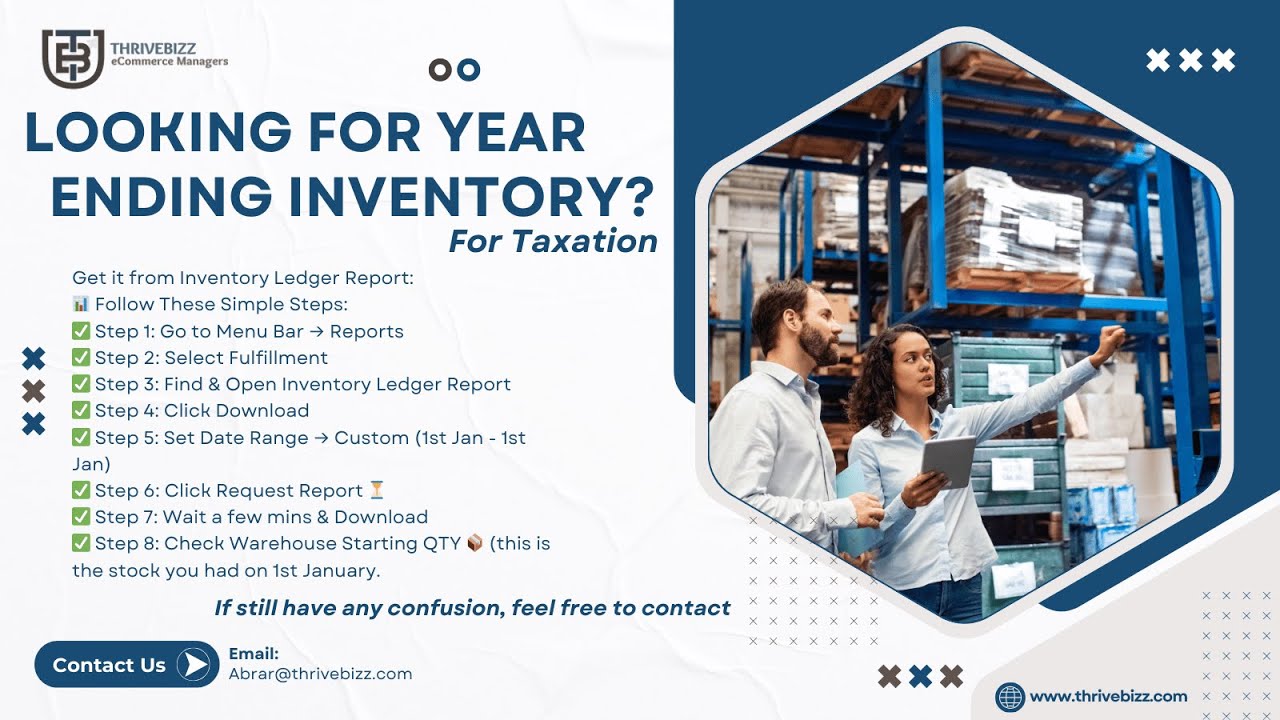 THRIVEBIZZ
eCommerce Managers

LOOKING FOR YEAR ENDING INVENTORY?
For Taxation

Get it from Inventory Ledger Report:
📊 Follow These Simple Steps:
✅ Step 1: Go to Menu Bar → Reports
✅ Step 2: Select Fulfillment
✅ Step 3: Find & Open Inventory Ledger Report
✅ Step 4: Click Download
✅ Step 5: Set Date Range → Custom (1st Jan - 1st Jan)
✅ Step 6: Click Request Report ⏳
✅ Step 7: Wait a few mins & Download
✅ Step 8: Check Warehouse Starting QTY 📦 (this is the stock you had on 1st January.

If still have any confusion, feel free to contact

Contact Us

Email:
Abrar@thrivebizz.com

www.thrivebizz.com